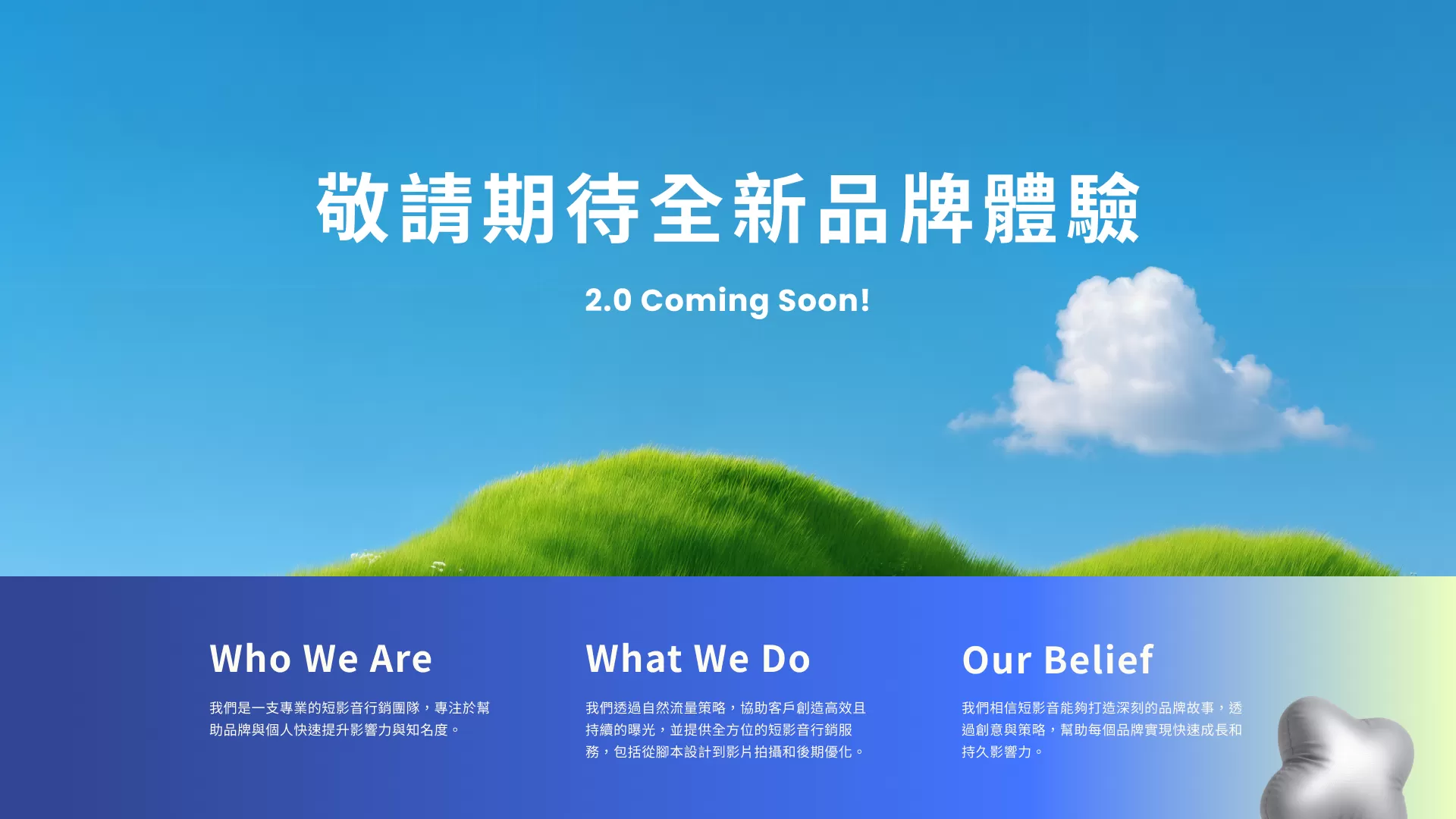 敬請期待全新品牌體驗

2.0 Coming Soon!

Who We Are

我們是一支專業的短影音行銷團隊，專注於幫助品牌與個人快速提升影響力與知名度。

What We Do

我們透過自然流量策略，協助客戶創造高效且持續的曝光，並提供全方位的短影音行銷服務，包括從腳本設計到影片拍攝和後期優化。

Our Belief

我們相信短影音能夠打造深刻的品牌故事，透過創意與策略，幫助每個品牌實現快速成長和持久影響力。